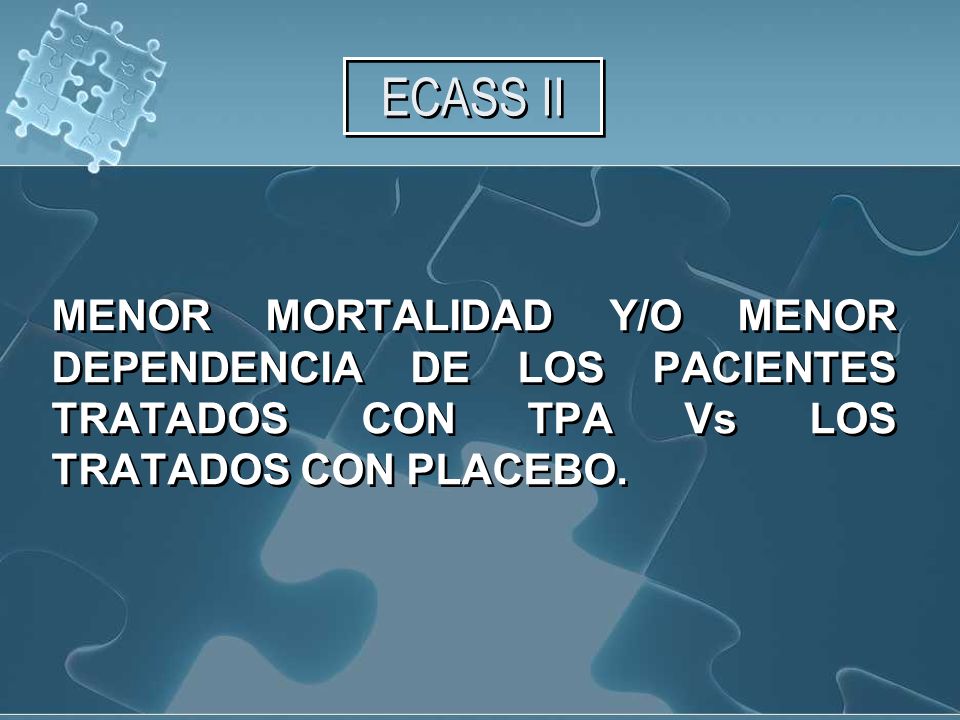 ECASS II

MENOR MORTALIDAD Y/O MENOR DEPENDENCIA DE LOS PACIENTES TRATADOS CON TPA Vs LOS TRATADOS CON PLACEBO.